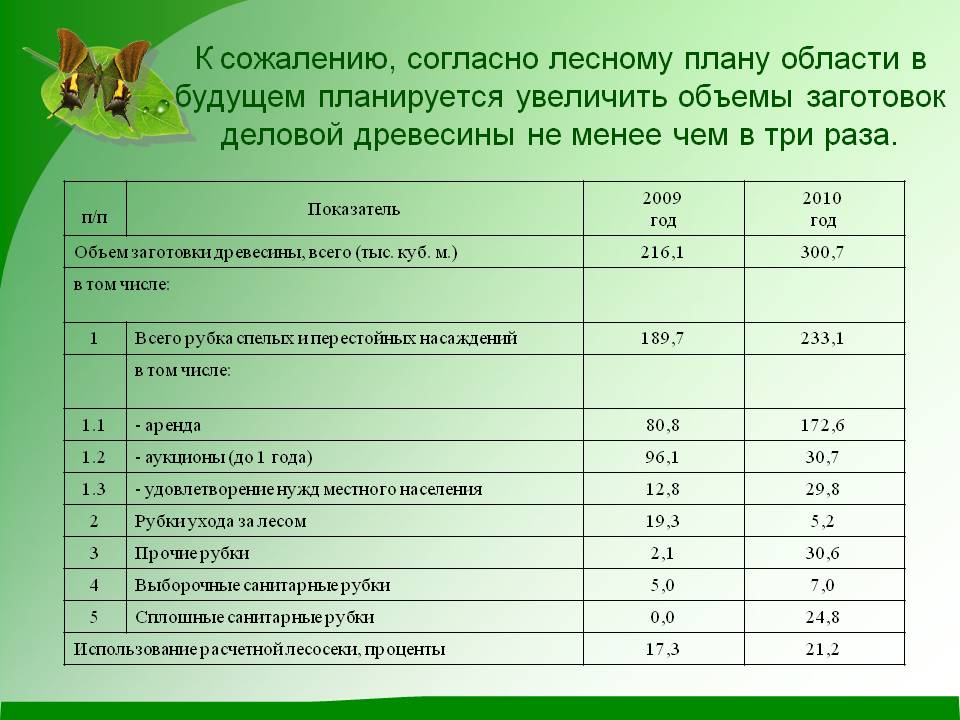 К сожалению, согласно лесному плану области в будущем планируется увеличить объемы заготовок деловой древесины не менее чем в три раза.

| п/п | Показатель | 2009 год | 2010 год |
|---|---|---|---|
| Объем заготовки древесины, всего (тыс. куб. м.) | | 216,1 | 300,7 |
| в том числе: | | | |
| 1 | Всего рубка спелых и перестойных насаждений | 189,7 | 233,1 |
| | в том числе: | | |
| 1.1 | - аренда | 80,8 | 172,6 |
| 1.2 | - аукционы (до 1 года) | 96,1 | 30,7 |
| 1.3 | - удовлетворение нужд местного населения | 12,8 | 29,8 |
| 2 | Рубки ухода за лесом | 19,3 | 5,2 |
| 3 | Прочие рубки | 2,1 | 30,6 |
| 4 | Выборочные санитарные рубки | 5,0 | 7,0 |
| 5 | Сплошные санитарные рубки | 0,0 | 24,8 |
| Использование расчетной лесосеки, проценты | | 17,3 | 21,2 |